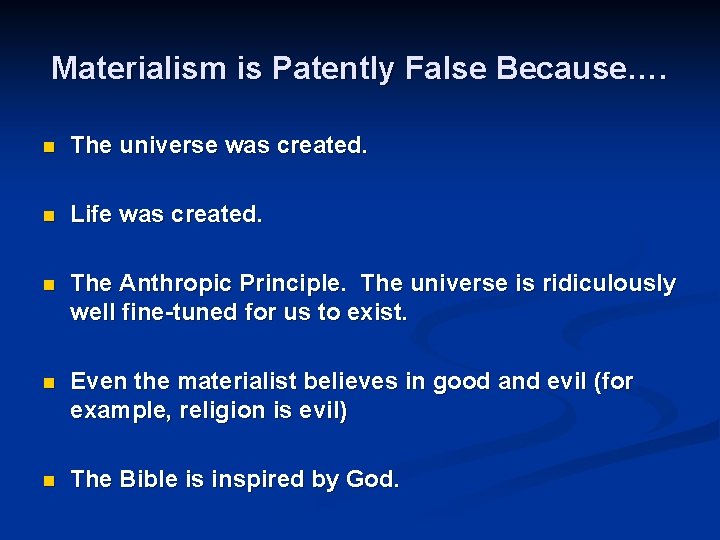 Materialism is Patently False Because….

- The universe was created.
- Life was created.
- The Anthropic Principle. The universe is ridiculously well fine-tuned for us to exist.
- Even the materialist believes in good and evil (for example, religion is evil)
- The Bible is inspired by God.